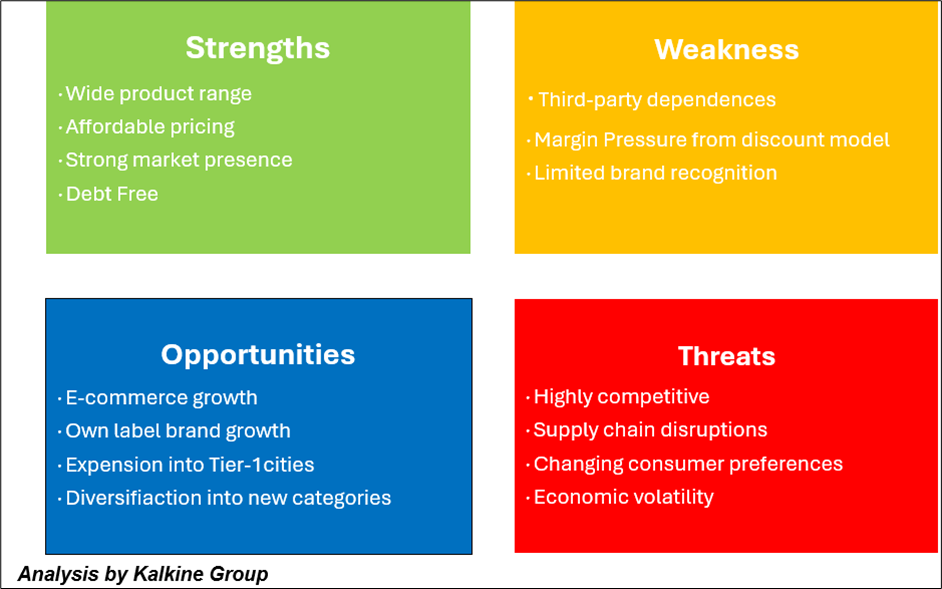 Strengths

· Wide product range
· Affordable pricing
· Strong market presence
· Debt Free

Weakness

· Third-party dependences
· Margin Pressure from discount model
· Limited brand recognition

Opportunities

· E-commerce growth
· Own label brand growth
· Expension into Tier-1cities
· Diversifiaction into new categories

Threats

· Highly competitive
· Supply chain disruptions
· Changing consumer preferences
· Economic volatility

Analysis by Kalkine Group